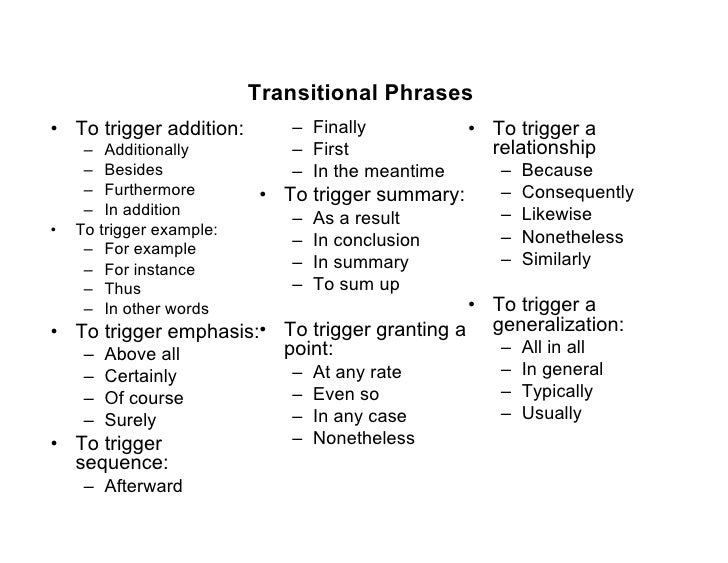 Transitional Phrases

• To trigger addition:
– Additionally
– Besides
– Furthermore
– In addition
• To trigger example:
– For example
– For instance
– Thus
– In other words
• To trigger emphasis:
– Above all
– Certainly
– Of course
– Surely
• To trigger sequence:
– Afterward
– Finally
– First
– In the meantime
• To trigger summary:
– As a result
– In conclusion
– In summary
– To sum up
• To trigger granting a point:
– At any rate
– Even so
– In any case
– Nonetheless
• To trigger a relationship
– Because
– Consequently
– Likewise
– Nonetheless
– Similarly
• To trigger a generalization:
– All in all
– In general
– Typically
– Usually